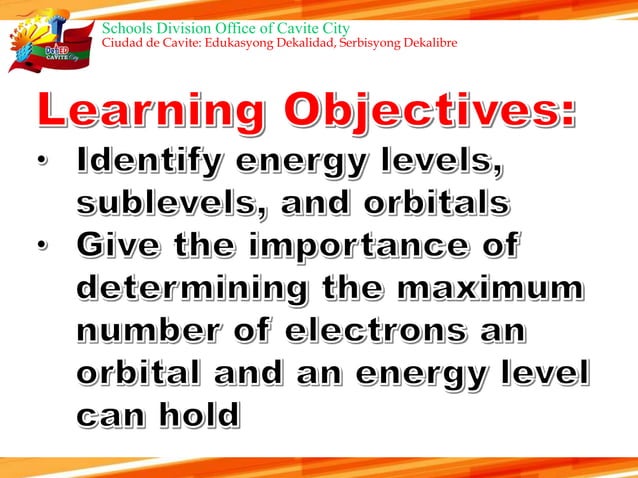 DepED CAVITE City

Schools Division Office of Cavite City
Ciudad de Cavite: Edukasyong Dekalidad, Serbisyong Dekalibre

Learning Objectives:

• Identify energy levels, sublevels, and orbitals
• Give the importance of determining the maximum number of electrons an orbital and an energy level can hold